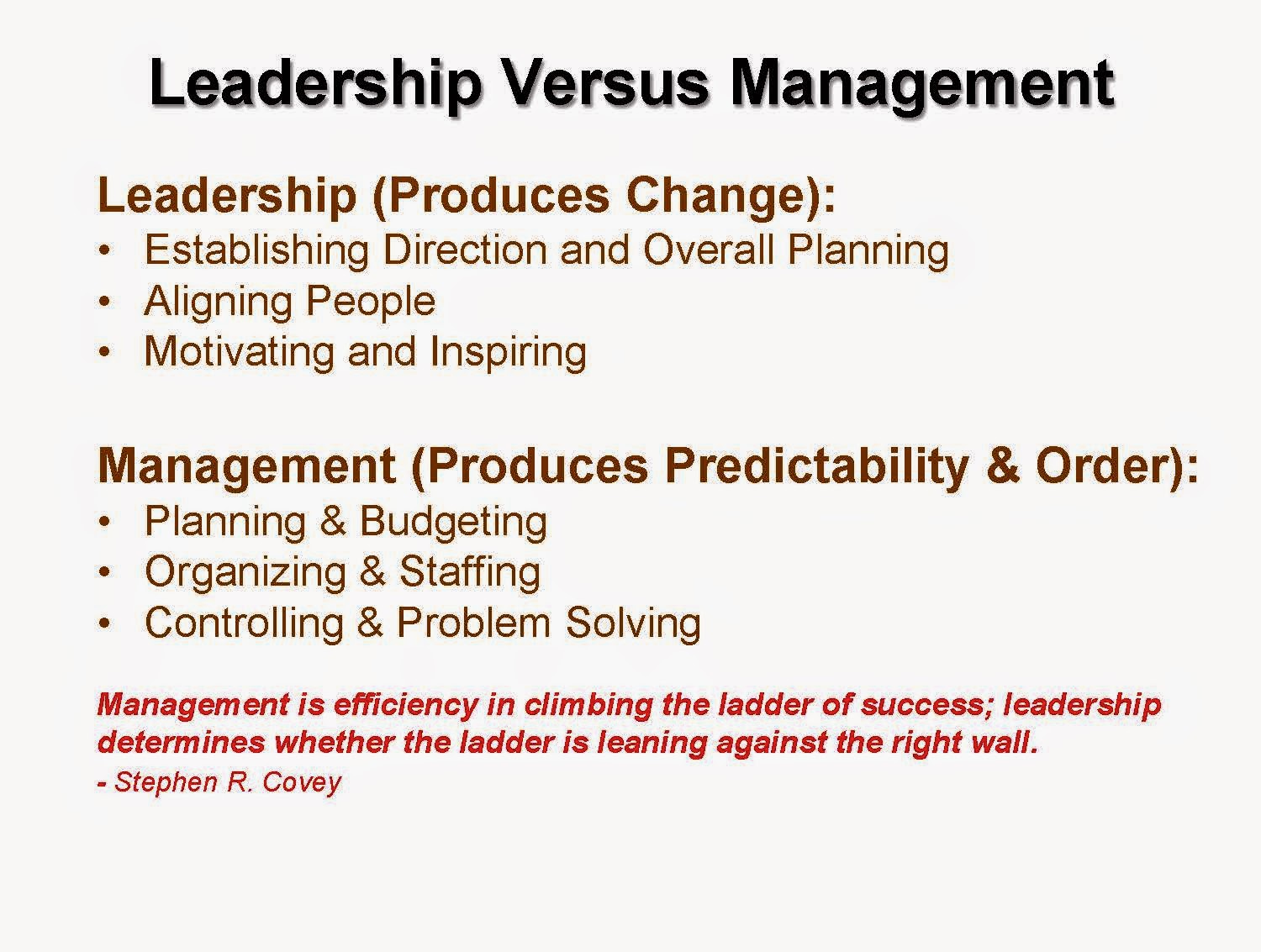 Leadership Versus Management

Leadership (Produces Change):
• Establishing Direction and Overall Planning
• Aligning People
• Motivating and Inspiring

Management (Produces Predictability & Order):
• Planning & Budgeting
• Organizing & Staffing
• Controlling & Problem Solving

Management is efficiency in climbing the ladder of success; leadership determines whether the ladder is leaning against the right wall.
- Stephen R. Covey